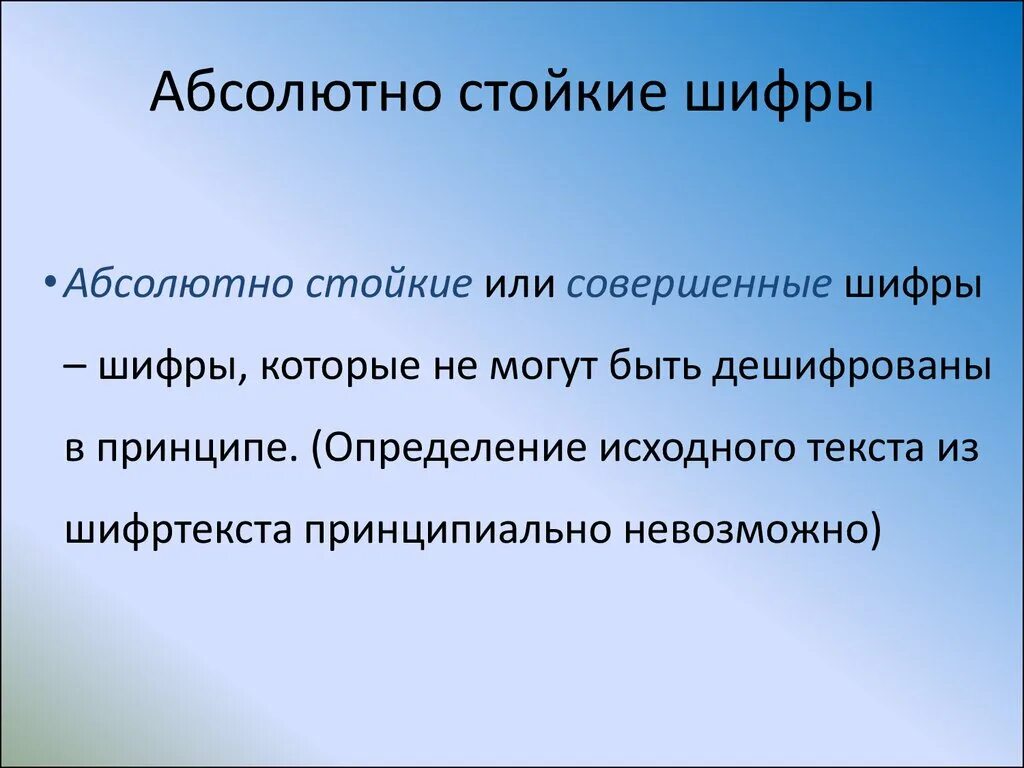 Абсолютно стойкие шифры

• Абсолютно стойкие или совершенные шифры – шифры, которые не могут быть дешифрованы в принципе. (Определение исходного текста из шифртекста принципиально невозможно)